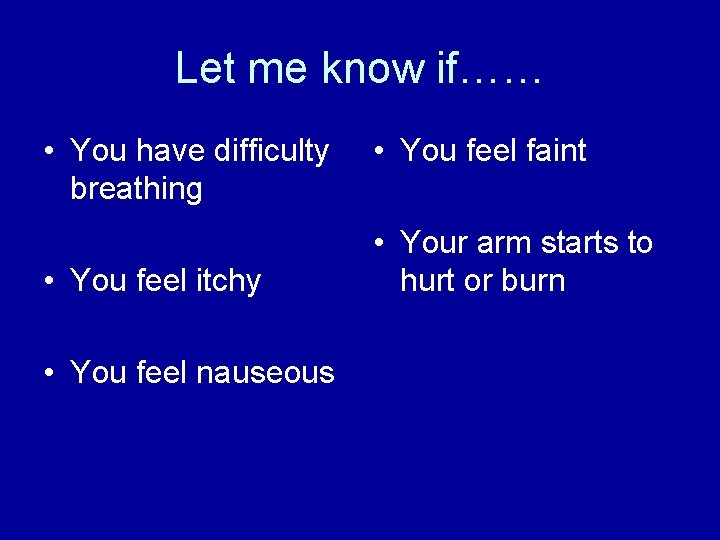 Let me know if……

• You have difficulty breathing

• You feel itchy

• You feel nauseous

• You feel faint

• Your arm starts to hurt or burn